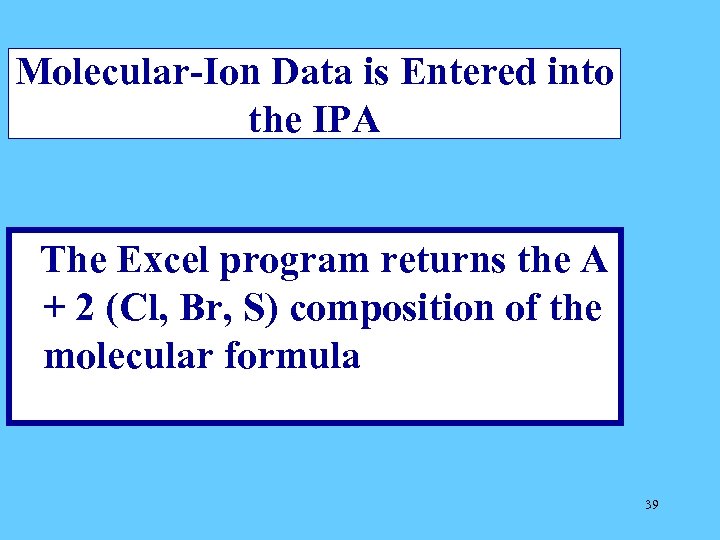 Molecular-Ion Data is Entered into the IPA

The Excel program returns the A + 2 (Cl, Br, S) composition of the molecular formula

39